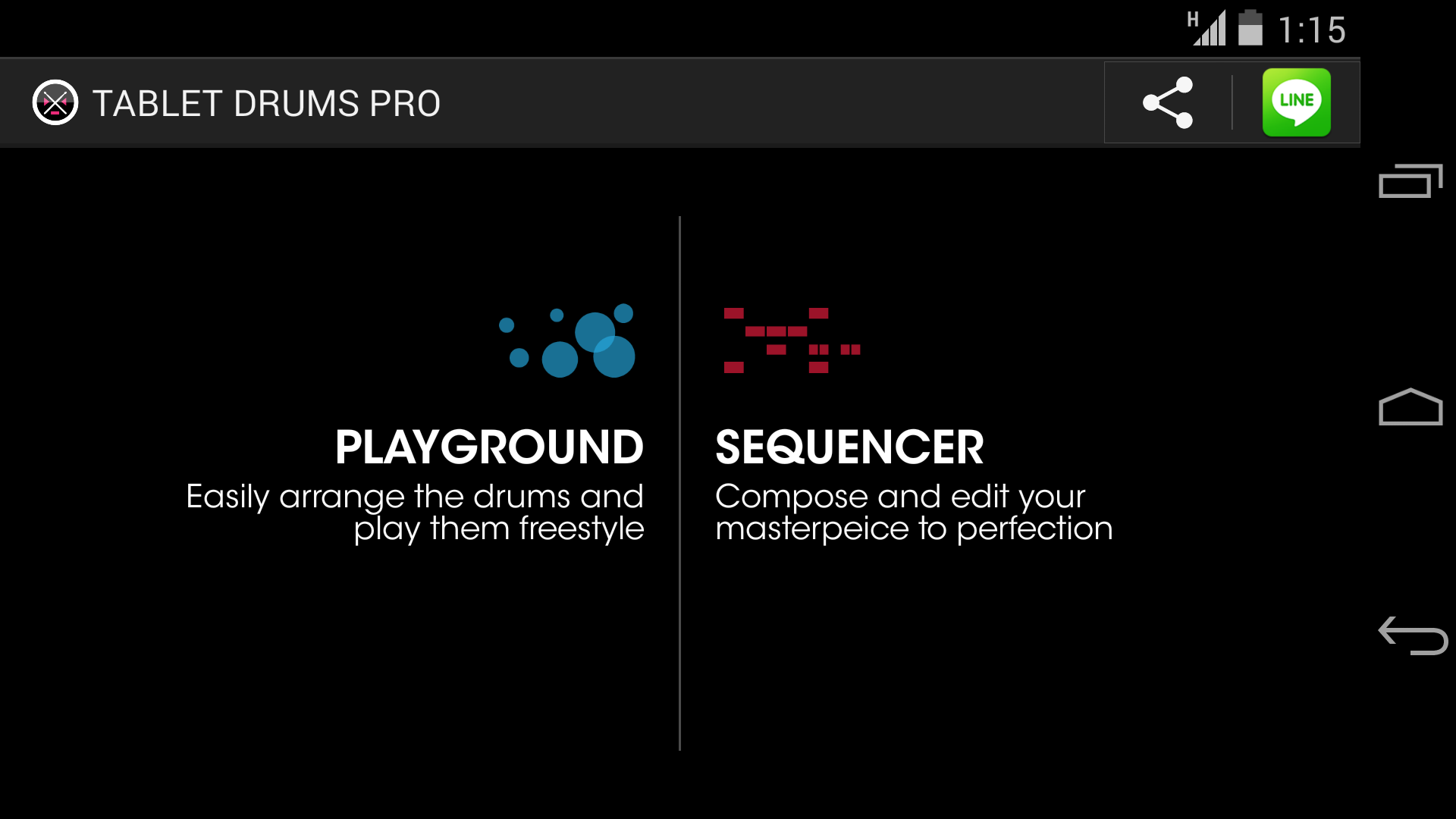 H 1:15

TABLET DRUMS PRO

LINE

PLAYGROUND
Easily arrange the drums and play them freestyle

SEQUENCER
Compose and edit your masterpeice to perfection